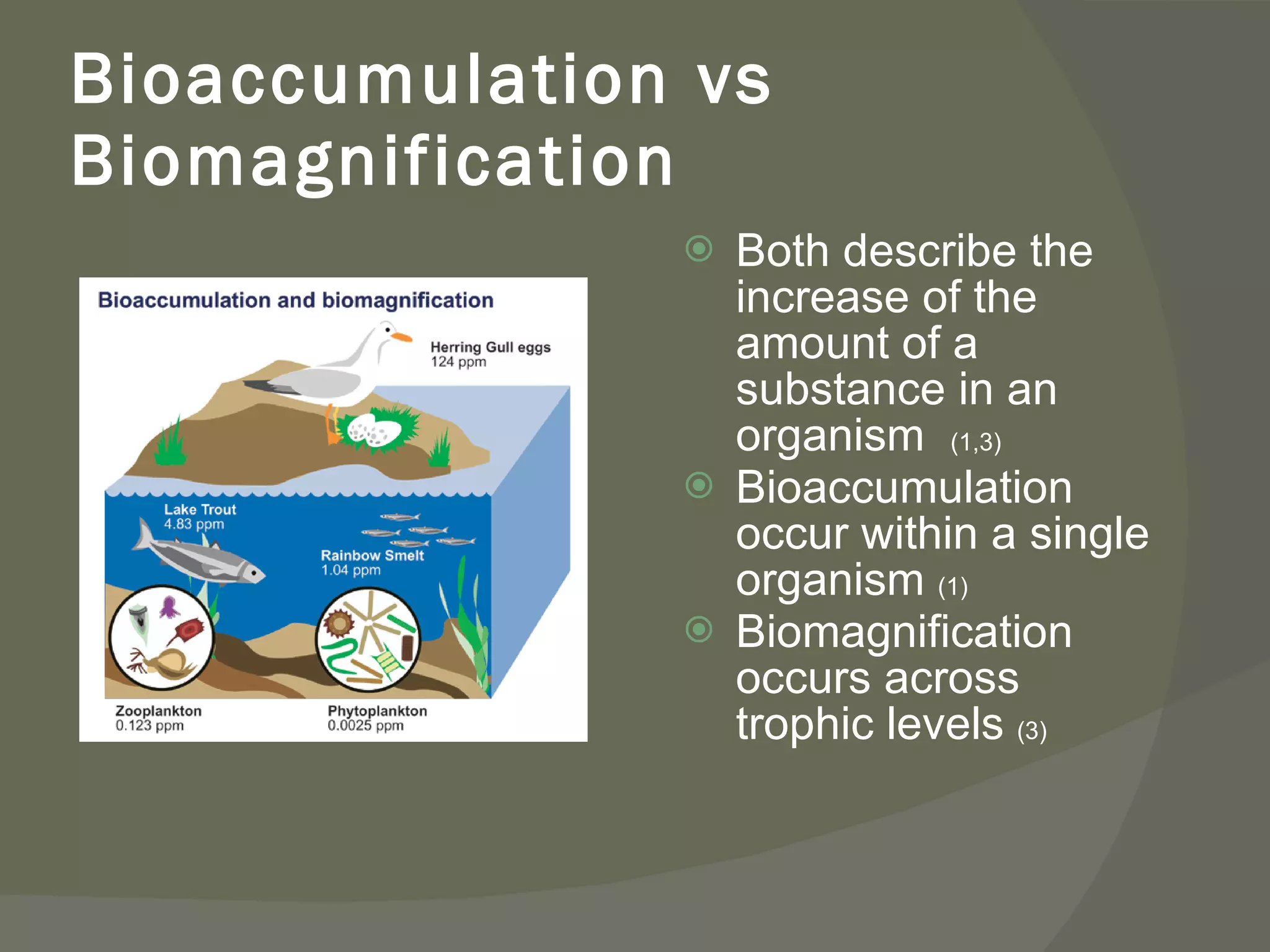 Bioaccumulation vs Biomagnification

Bioaccumulation and biomagnification

Herring Gull eggs
124 ppm

Lake Trout
4.83 ppm

Rainbow Smelt
1.04 ppm

Zooplankton
0.123 ppm

Phytoplankton
0.0025 ppm

Both describe the increase of the amount of a substance in an organism (1,3)

Bioaccumulation occur within a single organism (1)

Biomagnification occurs across trophic levels (3)